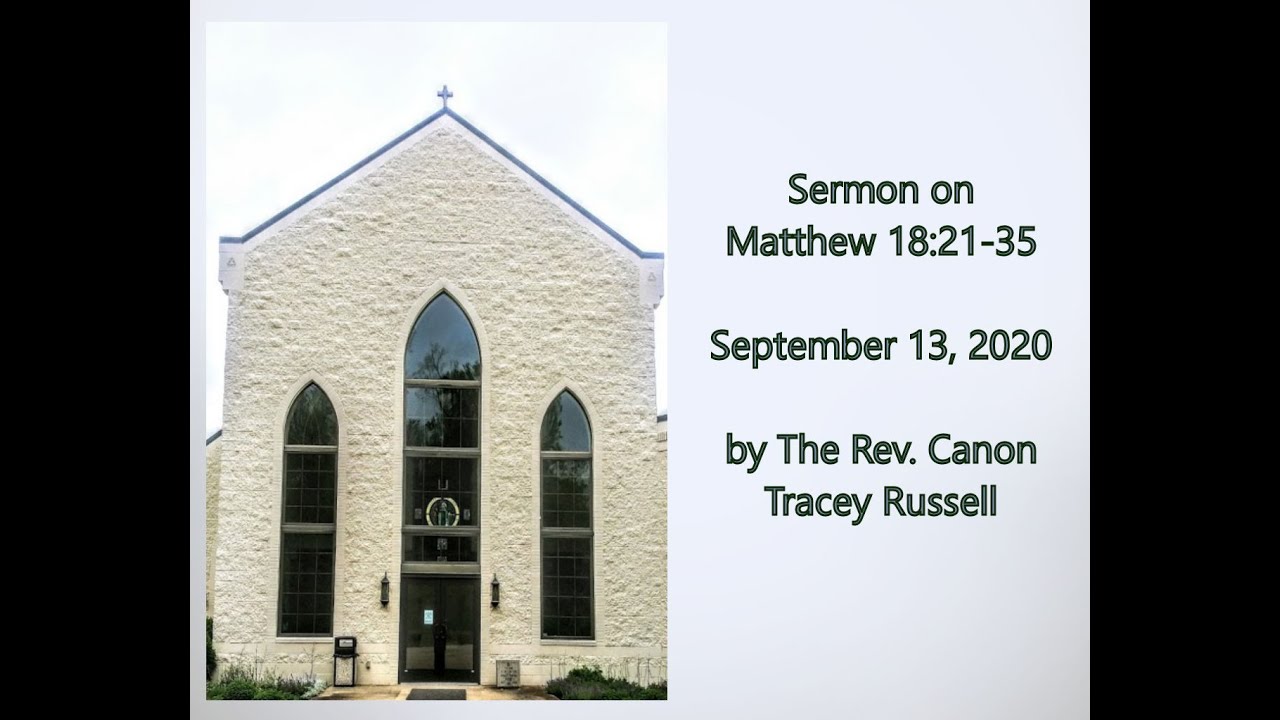 Sermon on
Matthew 18:21-35

September 13, 2020

by The Rev. Canon
Tracey Russell